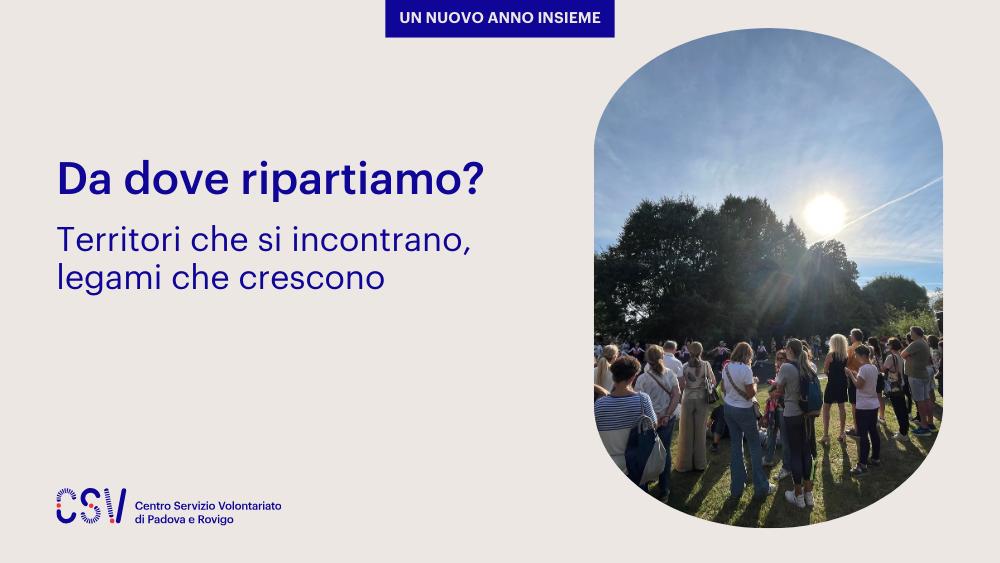 UN NUOVO ANNO INSIEME

Da dove ripartiamo?

Territori che si incontrano, legami che crescono

CSV Centro Servizio Volontariato di Padova e Rovigo